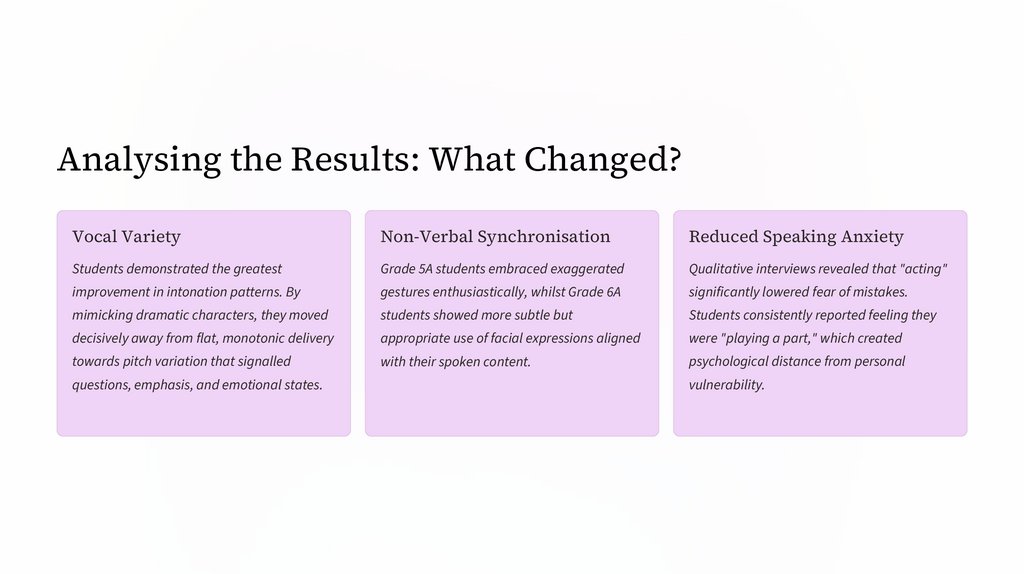 Analysing the Results: What Changed?

Vocal Variety

Students demonstrated the greatest improvement in intonation patterns. By mimicking dramatic characters, they moved decisively away from flat, monotonic delivery towards pitch variation that signalled questions, emphasis, and emotional states.

Non-Verbal Synchronisation

Grade 5A students embraced exaggerated gestures enthusiastically, whilst Grade 6A students showed more subtle but appropriate use of facial expressions aligned with their spoken content.

Reduced Speaking Anxiety

Qualitative interviews revealed that "acting" significantly lowered fear of mistakes. Students consistently reported feeling they were "playing a part," which created psychological distance from personal vulnerability.